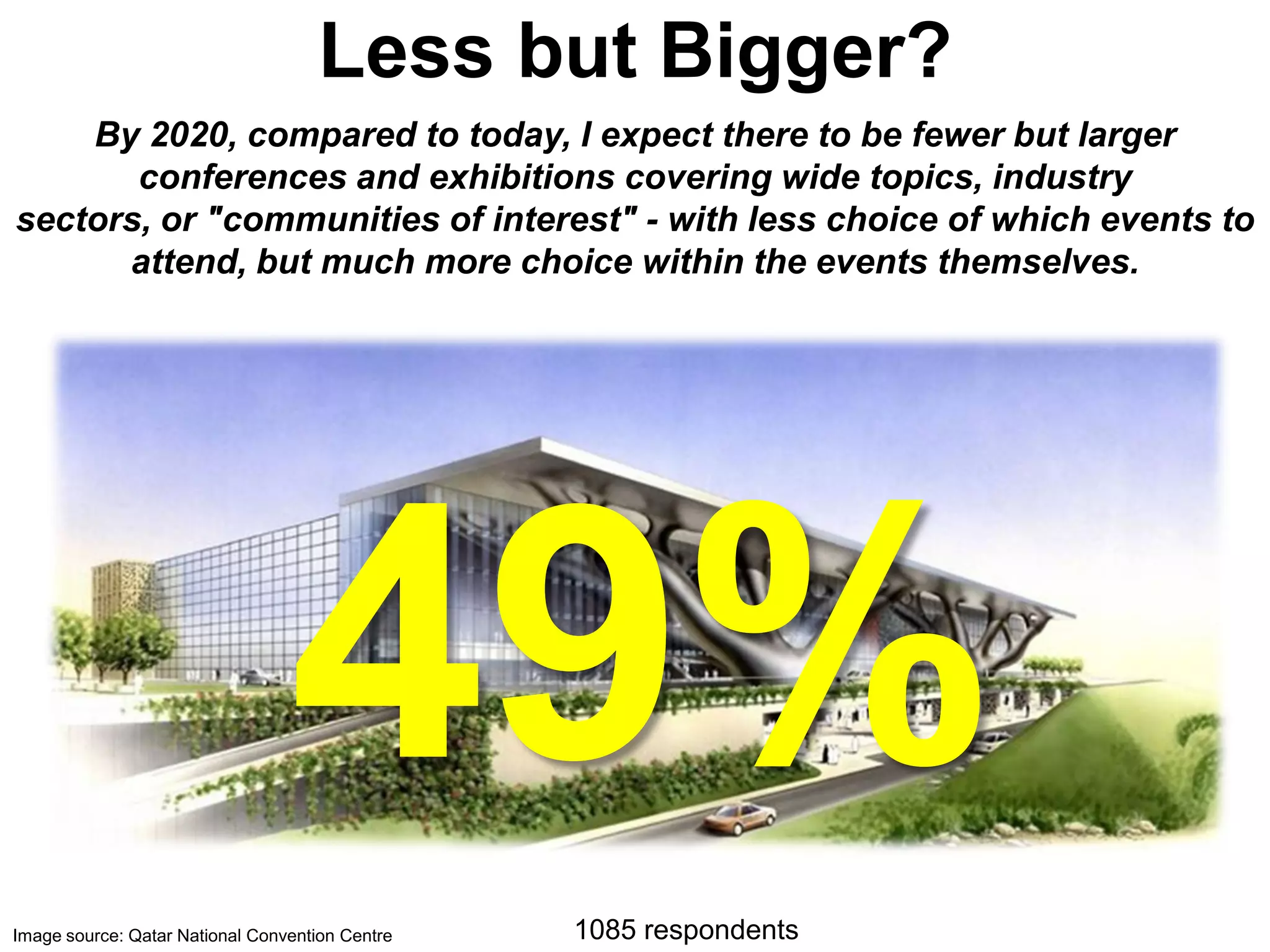 Less but Bigger?

By 2020, compared to today, I expect there to be fewer but larger conferences and exhibitions covering wide topics, industry sectors, or "communities of interest" - with less choice of which events to attend, but much more choice within the events themselves.

49%

Image source: Qatar National Convention Centre

1085 respondents